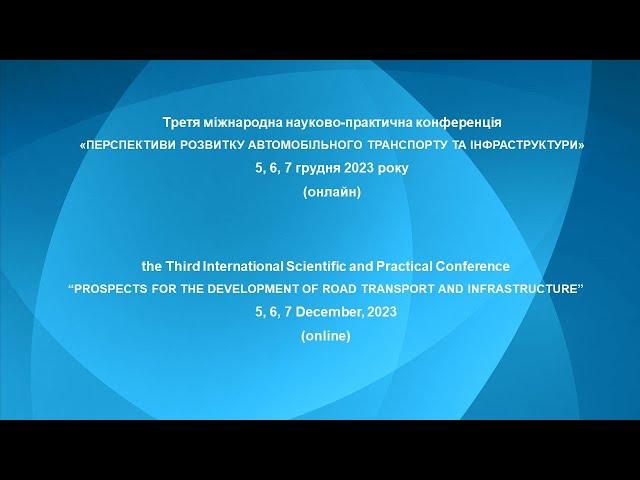 Третя міжнародна науково-практична конференція
«ПЕРСПЕКТИВИ РОЗВИТКУ АВТОМОБІЛЬНОГО ТРАНСПОРТУ ТА ІНФРАСТРУКТУРИ»
5, 6, 7 грудня 2023 року
(онлайн)

the Third International Scientific and Practical Conference
“PROSPECTS FOR THE DEVELOPMENT OF ROAD TRANSPORT AND INFRASTRUCTURE”
5, 6, 7 December, 2023
(online)